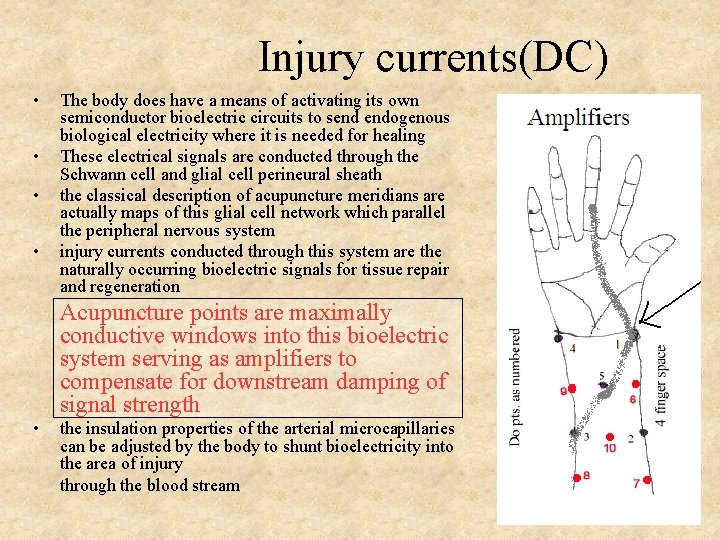 Injury currents(DC)

• The body does have a means of activating its own semiconductor bioelectric circuits to send endogenous biological electricity where it is needed for healing
• These electrical signals are conducted through the Schwann cell and glial cell perineural sheath
• the classical description of acupuncture meridians are actually maps of this glial cell network which parallel the peripheral nervous system
• injury currents conducted through this system are the naturally occurring bioelectric signals for tissue repair and regeneration

Acupuncture points are maximally conductive windows into this bioelectric system serving as amplifiers to compensate for downstream damping of signal strength

• the insulation properties of the arterial microcapillaries can be adjusted by the body to shunt bioelectricity into the area of injury
through the blood stream

Amplifiers

Do pts. as numbered
4 finger space
4
1
5
9
6
3
10
2
8
7